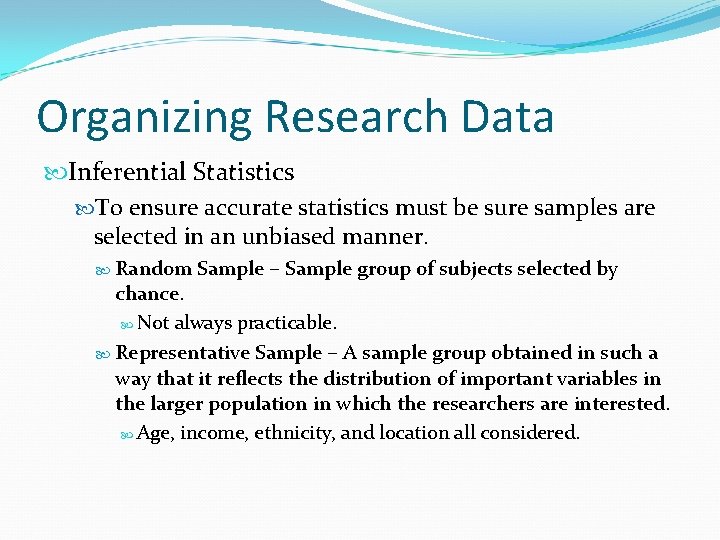 Organizing Research Data

Inferential Statistics

To ensure accurate statistics must be sure samples are selected in an unbiased manner.

Random Sample – Sample group of subjects selected by chance.

Not always practicable.

Representative Sample – A sample group obtained in such a way that it reflects the distribution of important variables in the larger population in which the researchers are interested.

Age, income, ethnicity, and location all considered.